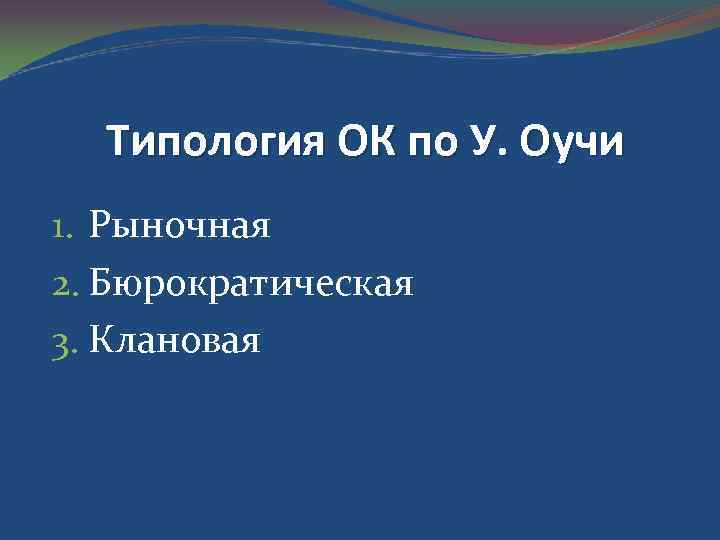 Типология ОК по У. Оучи

1. Рыночная
2. Бюрократическая
3. Клановая